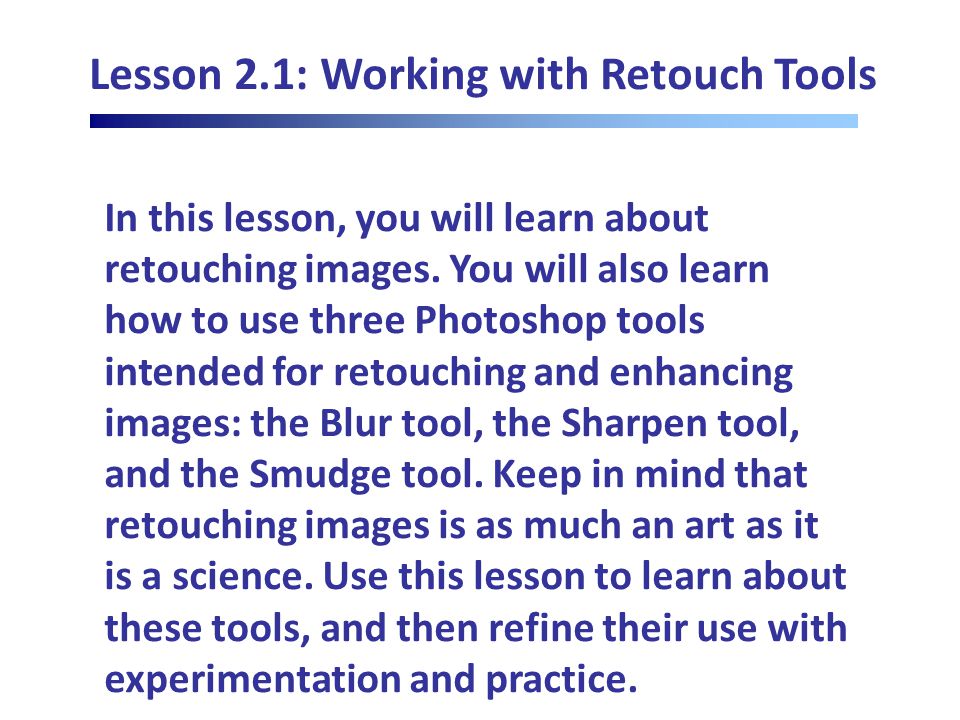 Lesson 2.1: Working with Retouch Tools

In this lesson, you will learn about retouching images. You will also learn how to use three Photoshop tools intended for retouching and enhancing images: the Blur tool, the Sharpen tool, and the Smudge tool. Keep in mind that retouching images is as much an art as it is a science. Use this lesson to learn about these tools, and then refine their use with experimentation and practice.